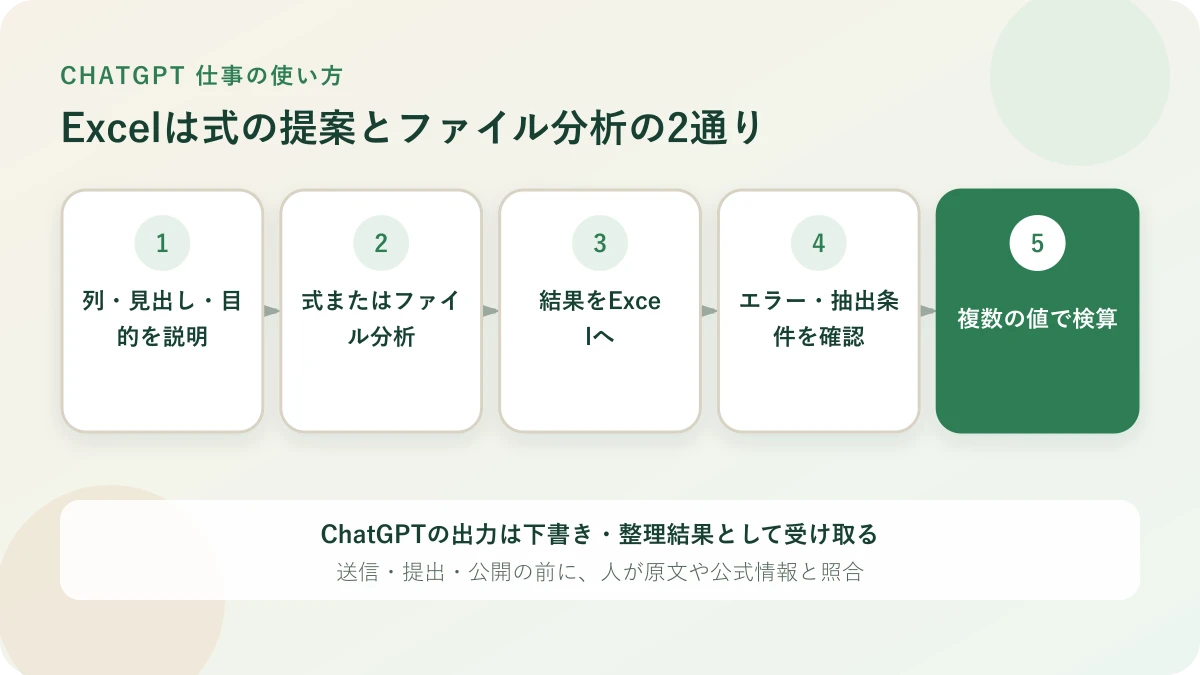 CHATGPT 仕事の使い方

Excelは式の提案とファイル分析の2通り

1
列・見出し・目的を説明

2
式またはファイル分析

3
結果をExcelへ

4
エラー・抽出条件を確認

5
複数の値で検算

ChatGPTの出力は下書き・整理結果として受け取る
送信・提出・公開の前に、人が原文や公式情報と照合